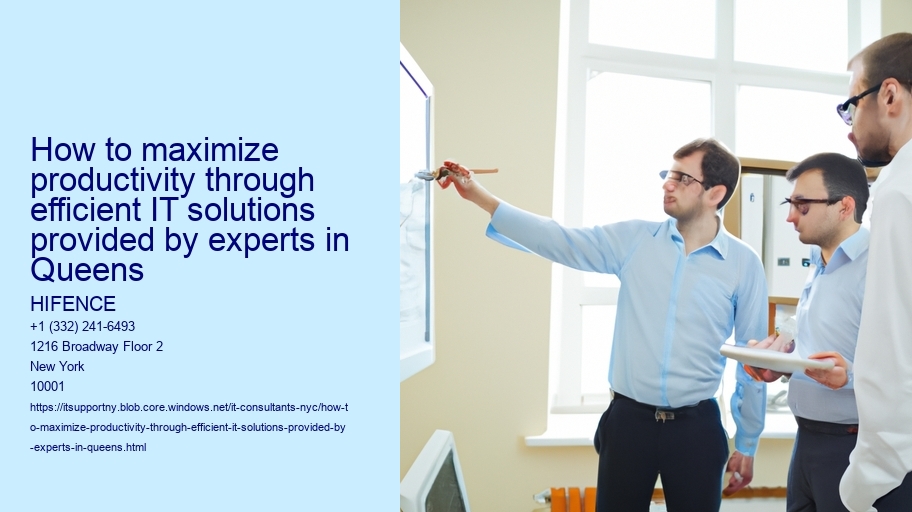 How to maximize productivity through efficient IT solutions provided by experts in Queens

HIFENCE
+1 (332) 241-6493
1216 Broadway Floor 2
New York
10001
https://itsupportny.blob.core.windows.net/it-consultants-nyc/how-to-maximize-productivity-through-efficient-it-solutions-provided-by-experts-in-queens.html